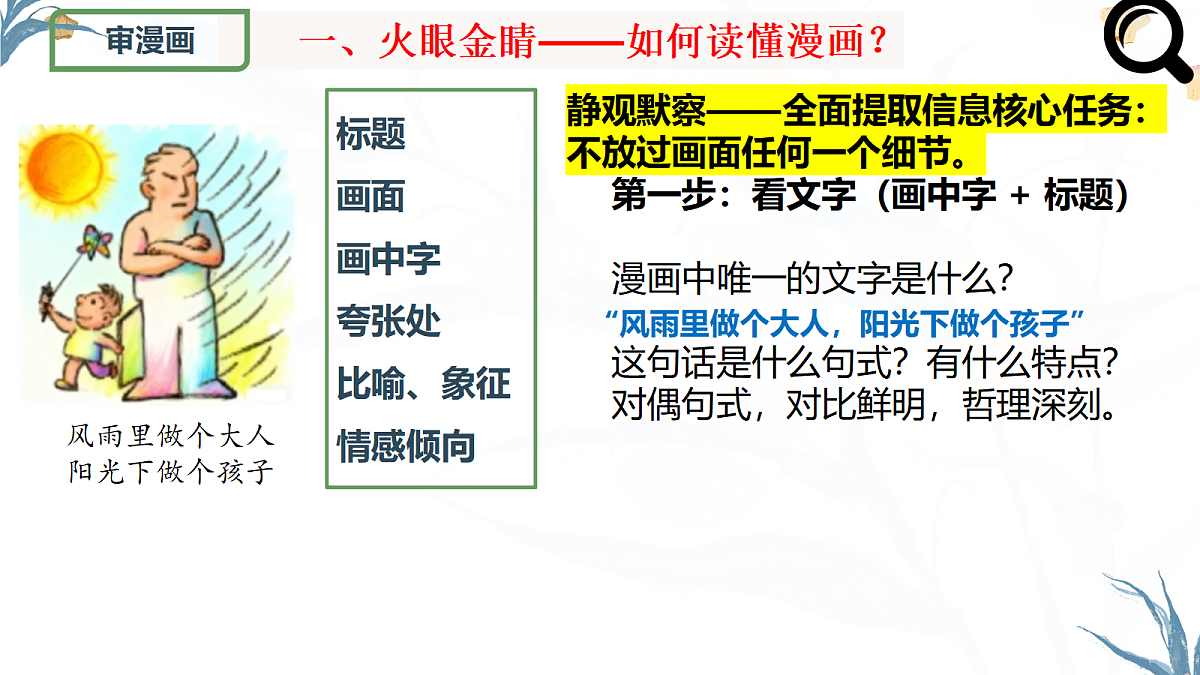 审漫画

一、火眼金睛——如何读懂漫画？

风雨里做个大人
阳光下做个孩子

标题
画面
画中字
夸张处
比喻、象征
情感倾向

静观默察——全面提取信息核心任务：不放过画面任何一个细节。

第一步：看文字（画中字 + 标题）

漫画中唯一的文字是什么？
“风雨里做个大人，阳光下做个孩子”
这句话是什么句式？有什么特点？
对偶句式，对比鲜明，哲理深刻。